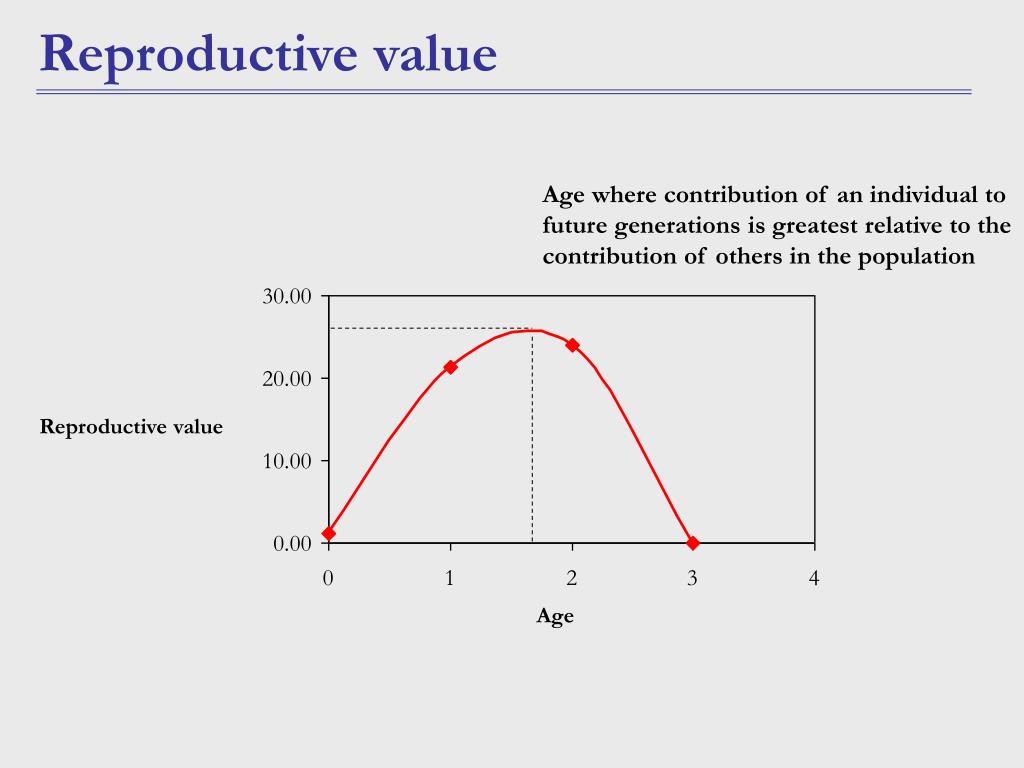 Reproductive value

Age where contribution of an individual to future generations is greatest relative to the contribution of others in the population

30.00
20.00
10.00
0.00

Reproductive value

0
1
2
3
4

Age